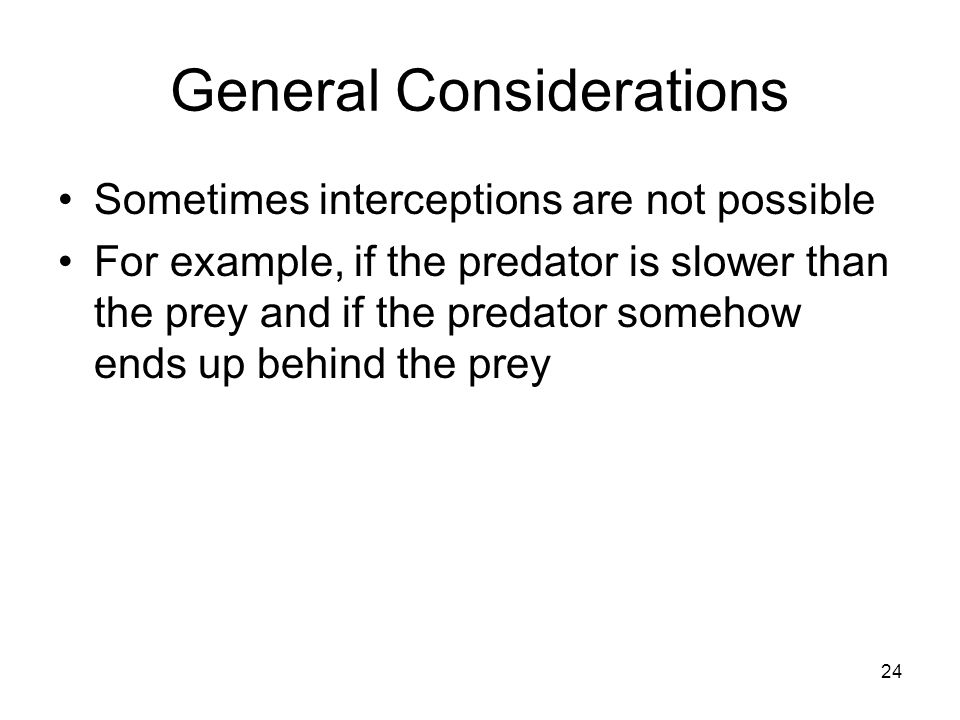 General Considerations

• Sometimes interceptions are not possible

• For example, if the predator is slower than the prey and if the predator somehow ends up behind the prey

24